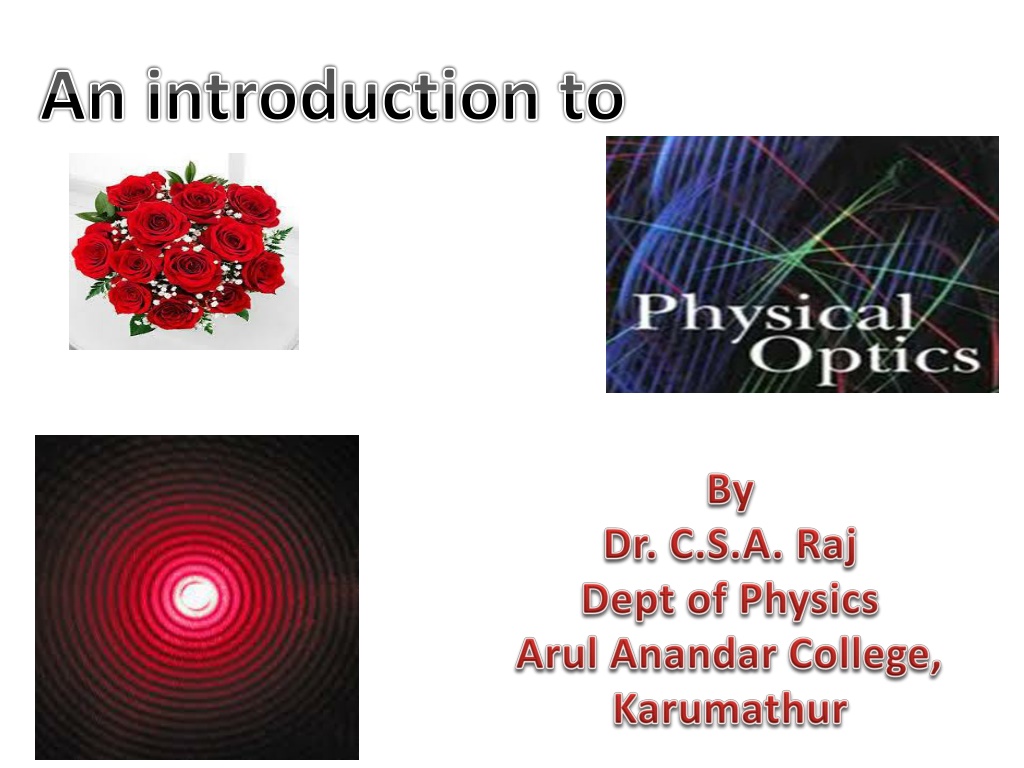 An introduction to

Physical Optics

By
Dr. C.S.A. Raj
Dept of Physics
Arul Anandar College,
Karumathur